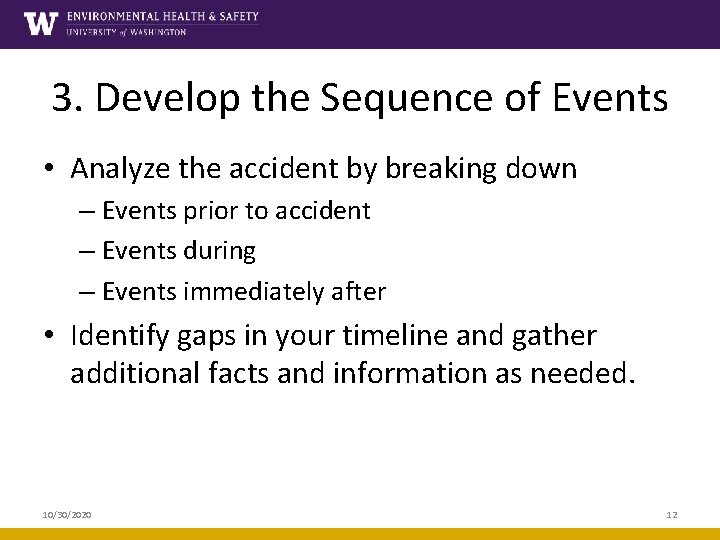 W ENVIRONMENTAL HEALTH & SAFETY
UNIVERSITY of WASHINGTON

3. Develop the Sequence of Events

• Analyze the accident by breaking down
– Events prior to accident
– Events during
– Events immediately after
• Identify gaps in your timeline and gather additional facts and information as needed.

10/30/2020

12